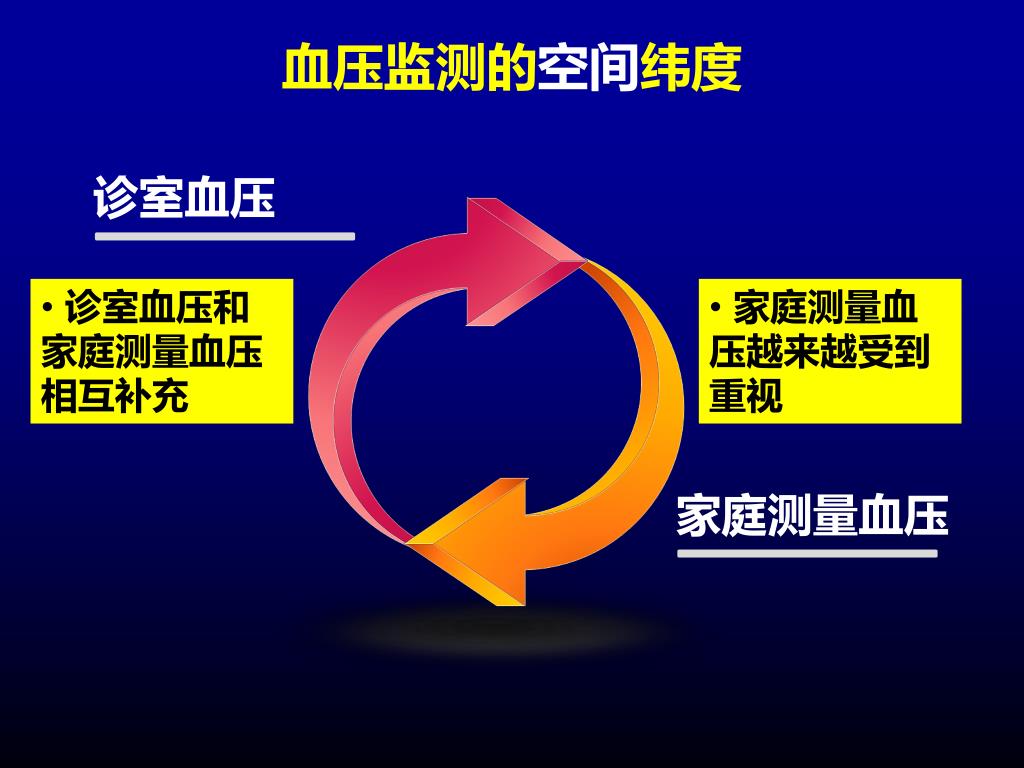 血压监测的空间纬度

诊室血压

• 诊室血压和家庭测量血压相互补充

• 家庭测量血压越来越受到重视

家庭测量血压